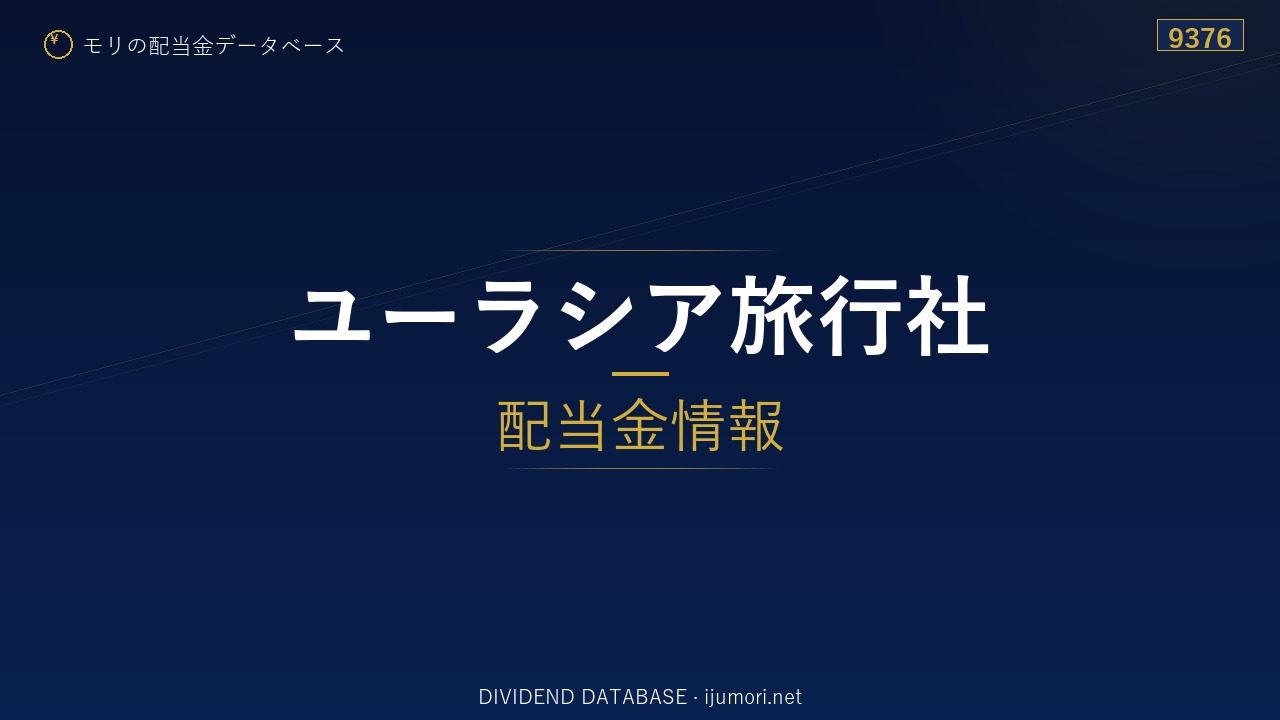 ¥ モリの配当金データベース

9376

ユーラシア旅行社

配当金情報

DIVIDEND DATABASE · ijumori.net